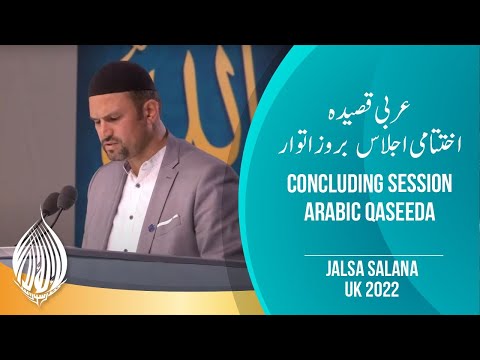 عربی قصیدہ
اختتامی اجلاس بروز اتوار
CONCLUDING SESSION
ARABIC QASEEDA

JALSA SALANA
UK 2022